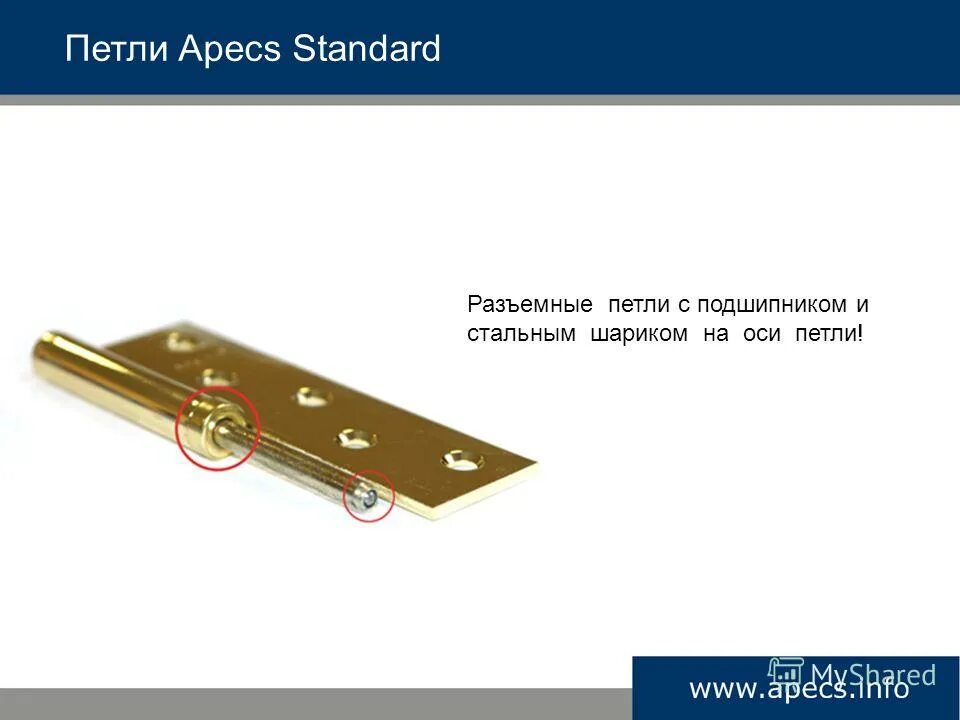 Петли Apecs Standard

Разъемные петли с подшипником и стальным шариком на оси петли!

MyShared

www.apecs.info